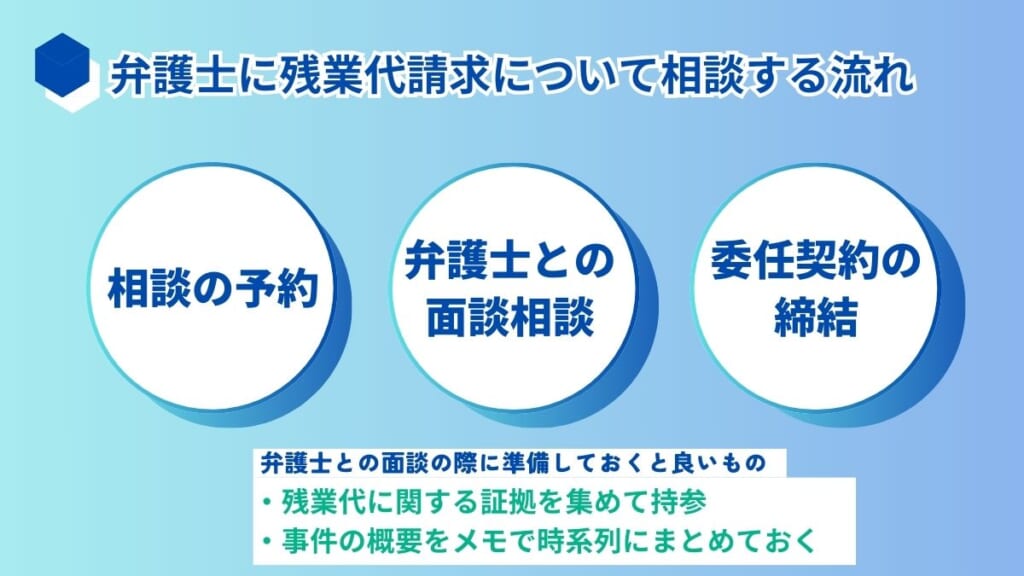 弁護士に残業代請求について相談する流れ

相談の予約

弁護士との面談相談

委任契約の締結

弁護士との面談の際に準備しておくと良いもの
・残業代に関する証拠を集めて持参
・事件の概要をメモで時系列にまとめておく